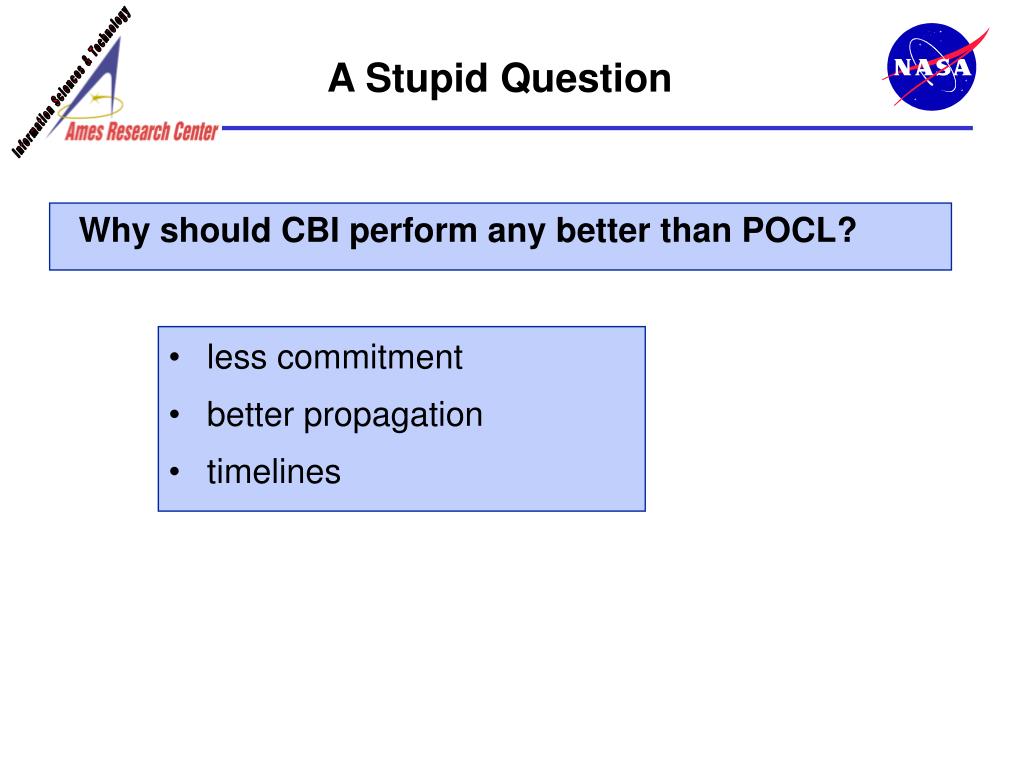 Information Sciences & Technology
Ames Research Center

A Stupid Question

NASA

Why should CBI perform any better than POCL?

• less commitment
• better propagation
• timelines